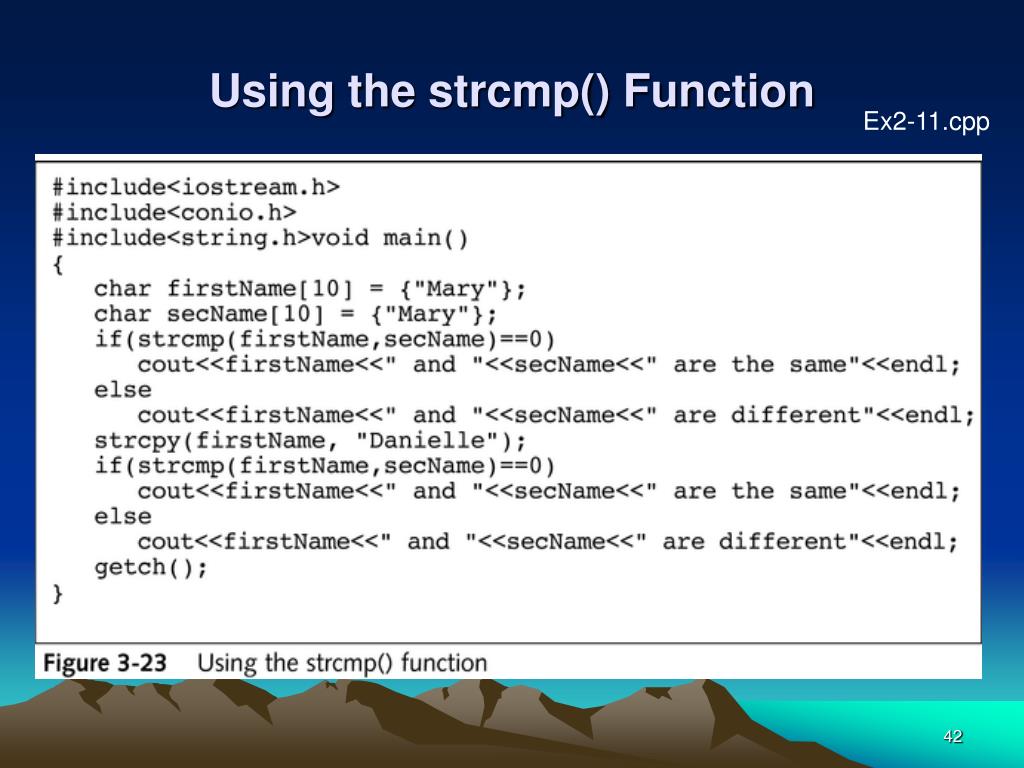 Using the strcmp() Function

Ex2-11.cpp

#include<iostream.h>
#include<conio.h>
#include<string.h>void main()
{
char firstName[10] = {"Mary"};
char secName[10] = {"Mary"};
if(strcmp(firstName,secName)==0)
cout<<firstName<<" and "<<secName<<" are the same"<<endl;
else
cout<<firstName<<" and "<<secName<<" are different"<<endl;
strcpy(firstName, "Danielle");
if(strcmp(firstName,secName)==0)
cout<<firstName<<" and "<<secName<<" are the same"<<endl;
else
cout<<firstName<<" and "<<secName<<" are different"<<endl;
getch();
}

Figure 3-23 Using the strcmp() function

42